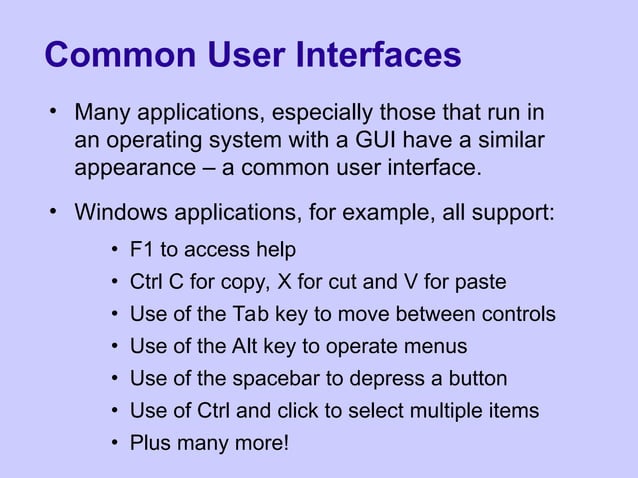 Common User Interfaces

• Many applications, especially those that run in an operating system with a GUI have a similar appearance – a common user interface.

• Windows applications, for example, all support:

• F1 to access help
• Ctrl C for copy, X for cut and V for paste
• Use of the Tab key to move between controls
• Use of the Alt key to operate menus
• Use of the spacebar to depress a button
• Use of Ctrl and click to select multiple items
• Plus many more!